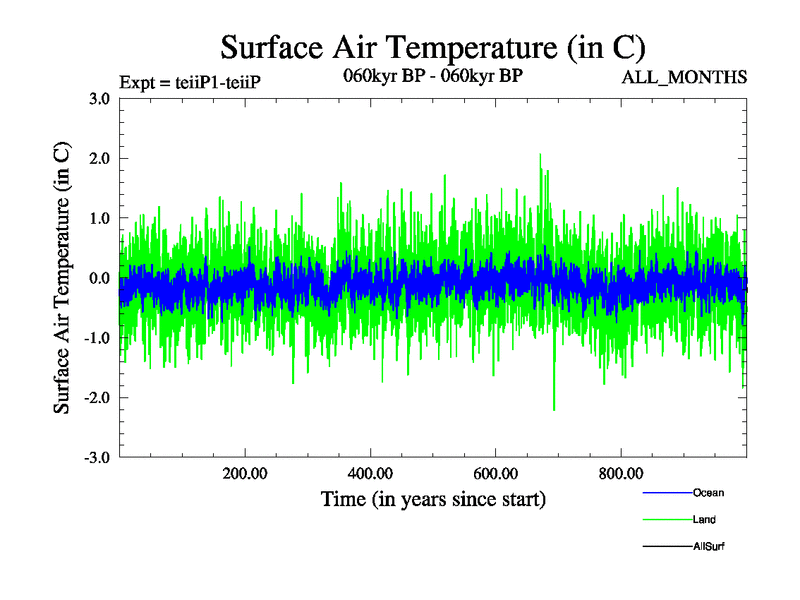 Surface Air Temperature (in C)

Expt = teiiP1-teiiP

060kyr BP - 060kyr BP

ALL_MONTHS

Surface Air Temperature (in C)

3.0
2.0
1.0
0.0
-1.0
-2.0
-3.0

200.00
400.00
600.00
800.00

Time (in years since start)

Ocean
Land
AllSurf